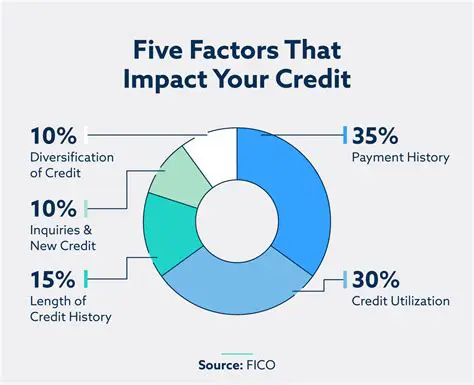 Five Factors That Impact Your Credit

10%
Diversification of Credit

10%
Inquiries & New Credit

15%
Length of Credit History

35%
Payment History

30%
Credit Utilization

Source: FICO